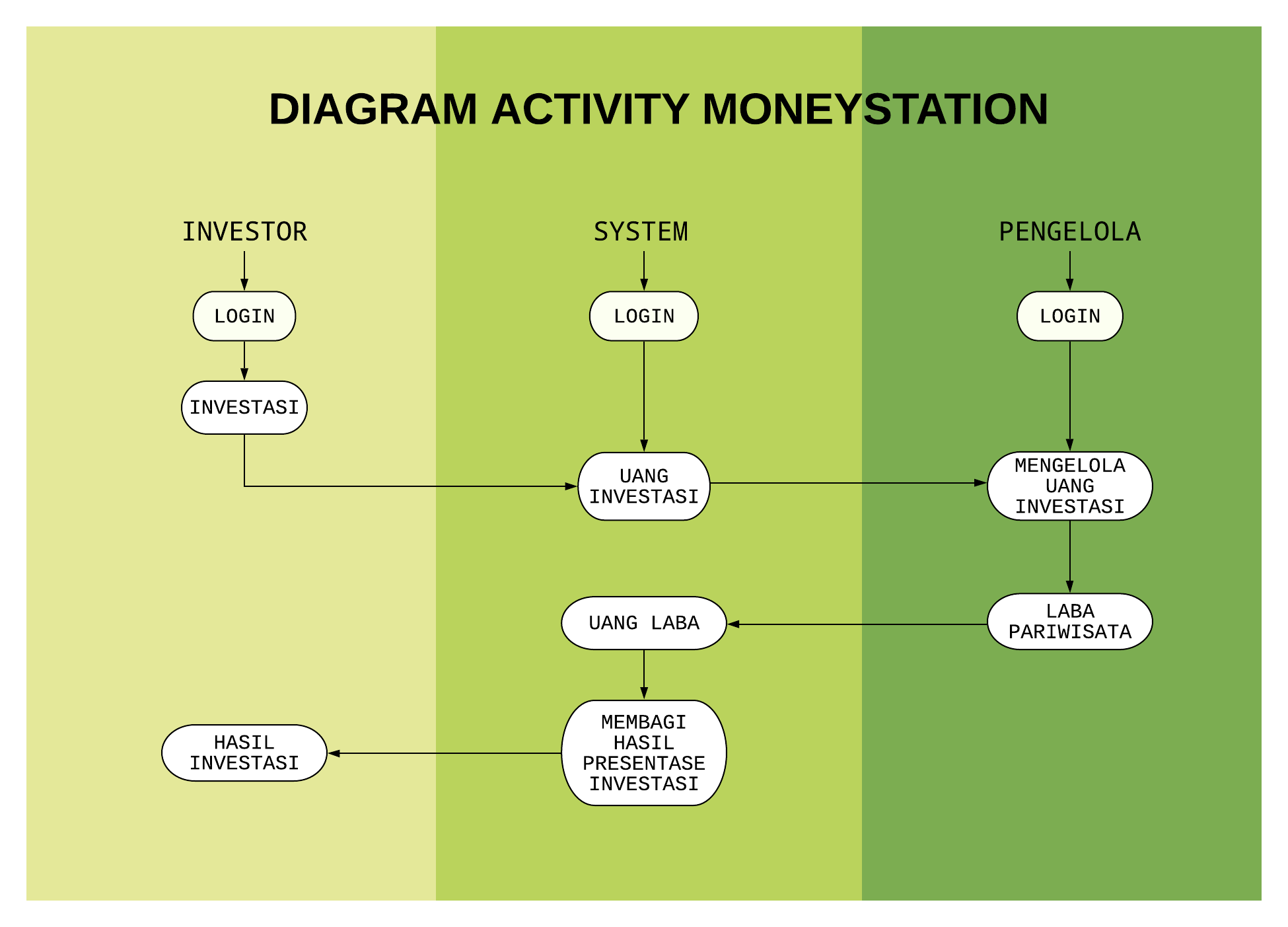 DIAGRAM ACTIVITY MONEYSTATION

INVESTOR

LOGIN

INVESTASI

HASIL INVESTASI

SYSTEM

LOGIN

UANG INVESTASI

UANG LABA

MEMBAGI HASIL PRESENTASE INVESTASI

PENGELOLA

LOGIN

MENGELOLA UANG INVESTASI

LABA PARIWISATA